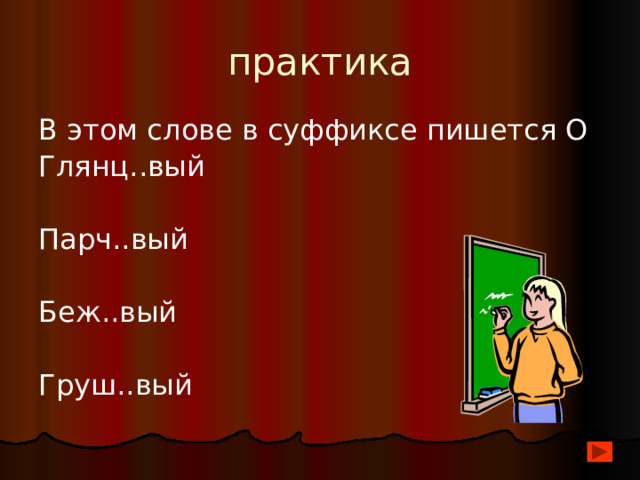 практика

В этом слове в суффиксе пишется О
Глянц..вый

Парч..вый

Беж..вый

Груш..вый